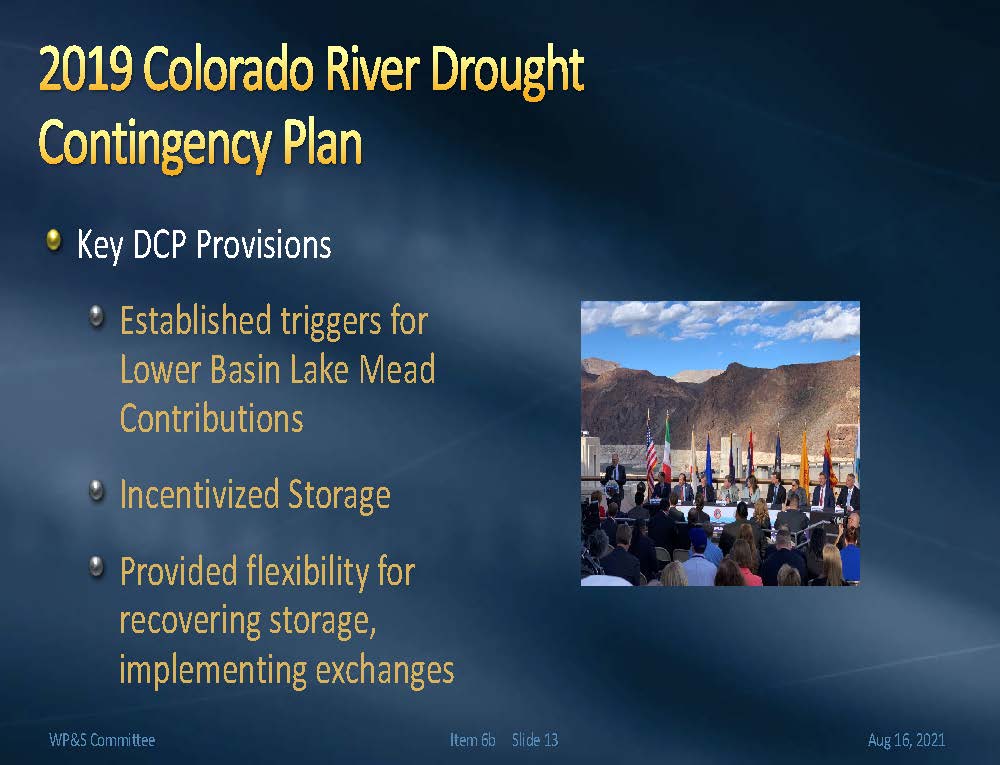 2019 Colorado River Drought Contingency Plan

Key DCP Provisions

Established triggers for Lower Basin Lake Mead Contributions

Incentivized Storage

Provided flexibility for recovering storage, implementing exchanges

WP&S Committee

Item 6b Slide 13

Aug 16, 2021